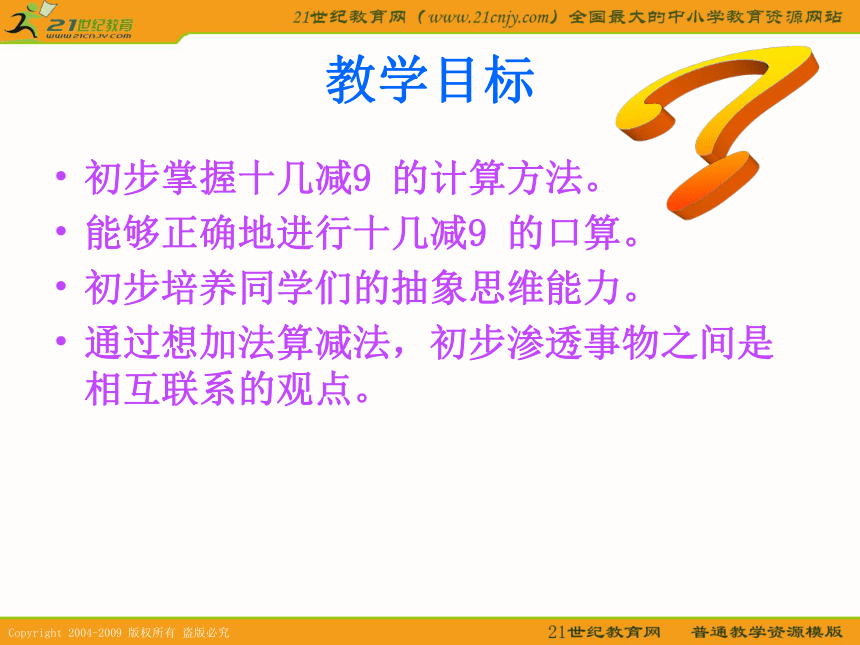 21世纪教育
www.21cnjy.com

21世纪教育网（www.21cnjy.com）全国最大的中小学教育资源网站

教学目标

• 初步掌握十几减9 的计算方法。
• 能够正确地进行十几减9 的口算。
• 初步培养同学们的抽象思维能力。
• 通过想加法算减法，初步渗透事物之间是相互联系的观点。

Copyright 2004-2009 版权所有 盗版必究

21世纪教育网　普通教学资源模版